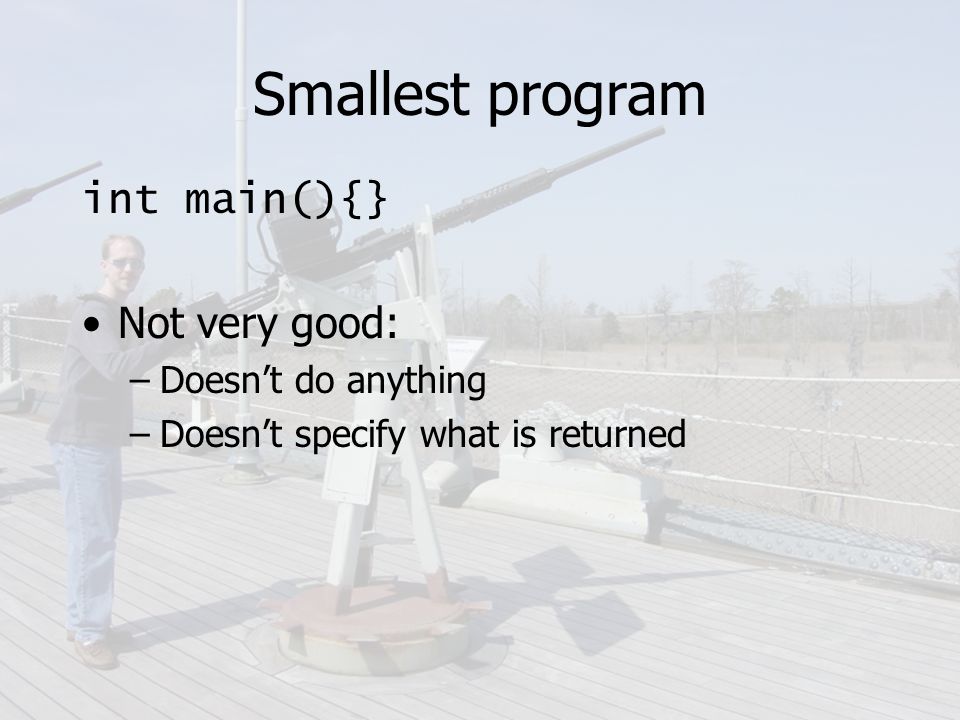 Smallest program

int main(){}

• Not very good:
– Doesn't do anything
– Doesn't specify what is returned